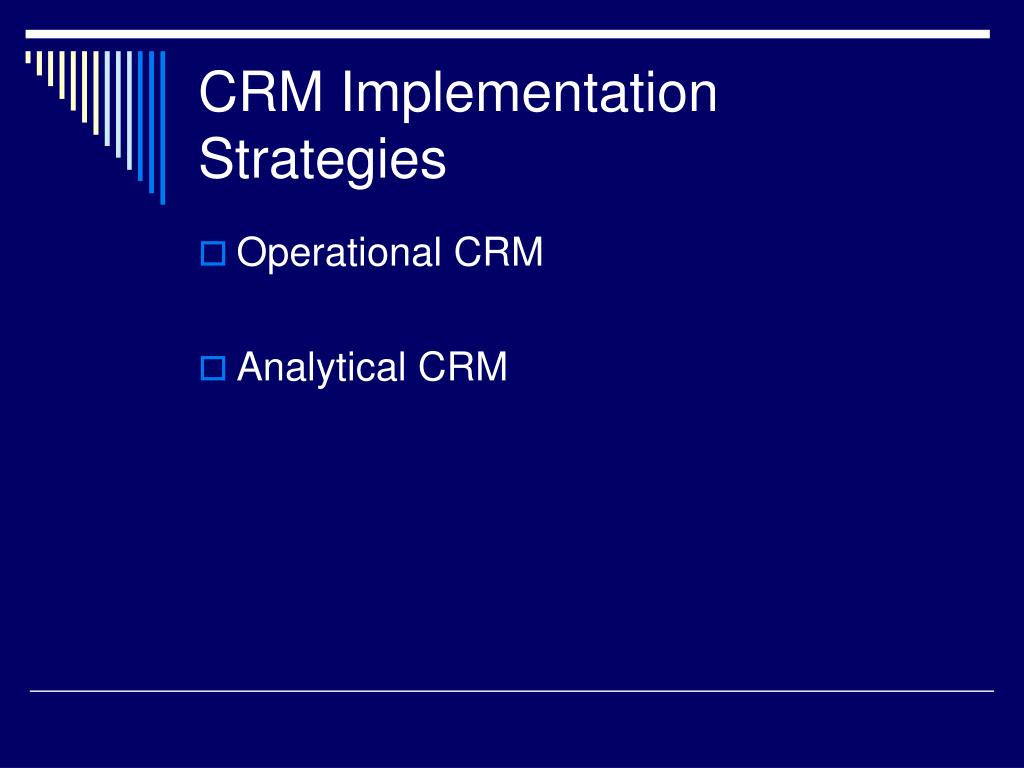 CRM Implementation Strategies

Operational CRM

Analytical CRM